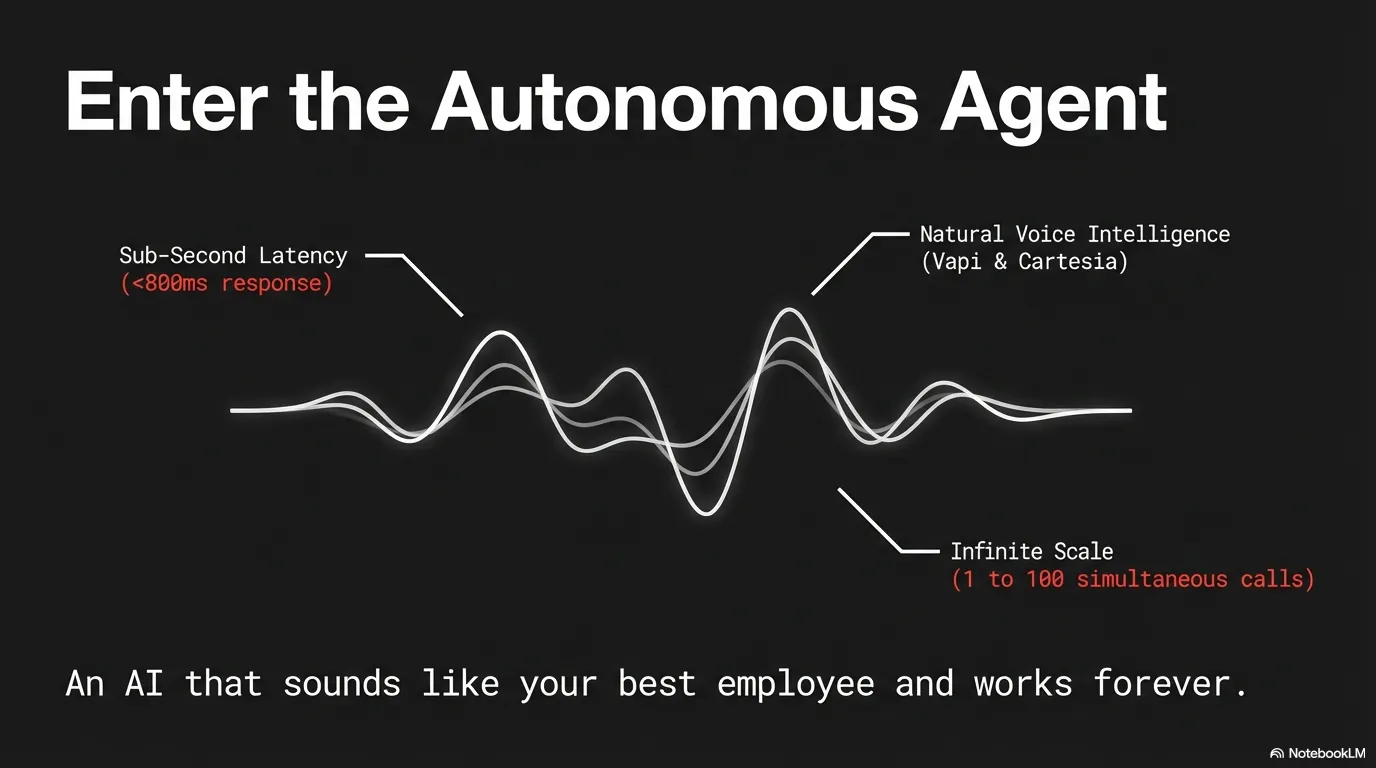 Enter the Autonomous Agent

Sub-Second Latency
(<800ms response)

Natural Voice Intelligence
(Vapi & Cartesia)

Infinite Scale
(1 to 100 simultaneous calls)

An AI that sounds like your best employee and works forever.

NotebookLM